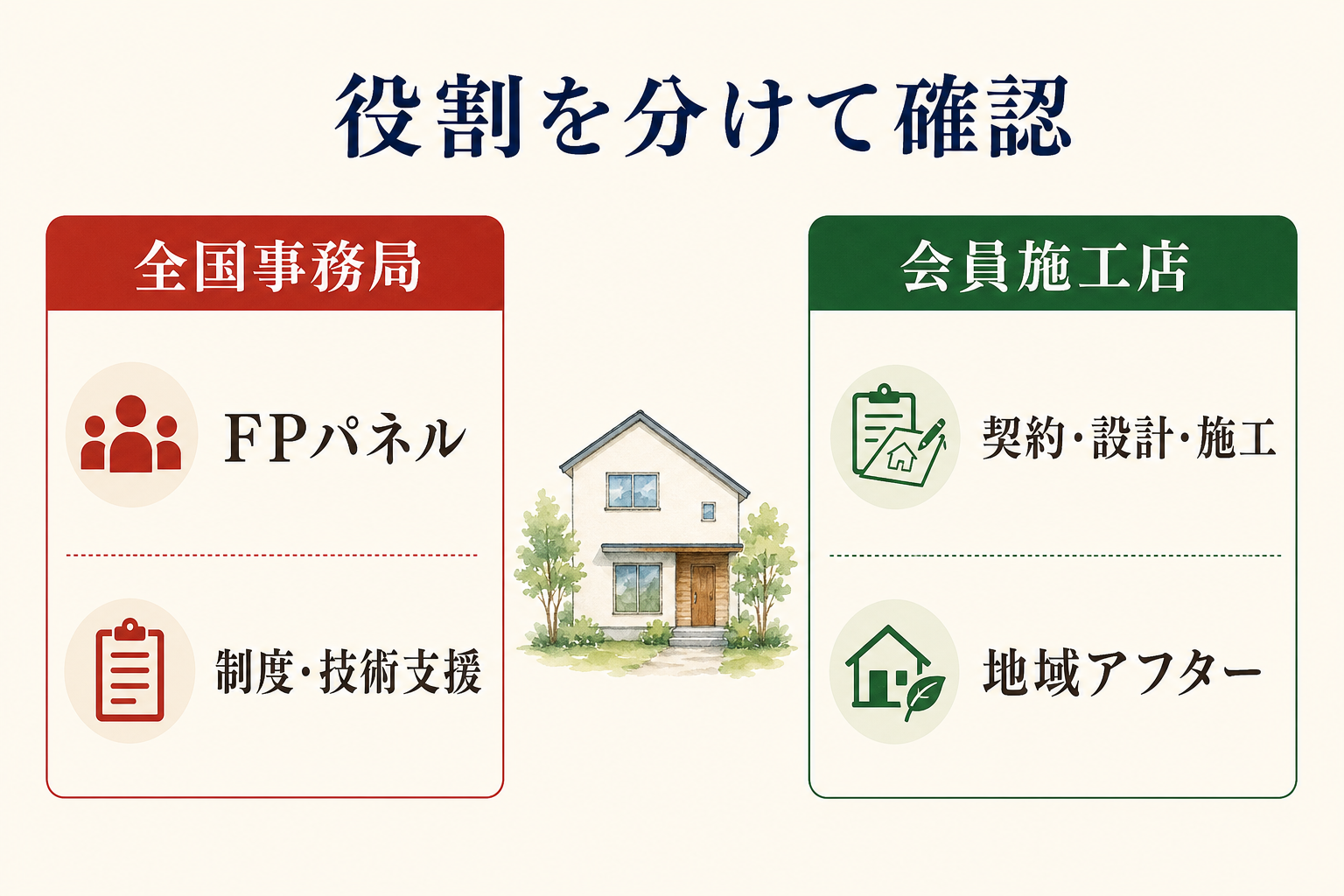 役割を分けて確認

全国事務局

FPパネル

制度・技術支援

会員施工店

契約・設計・施工

地域アフター